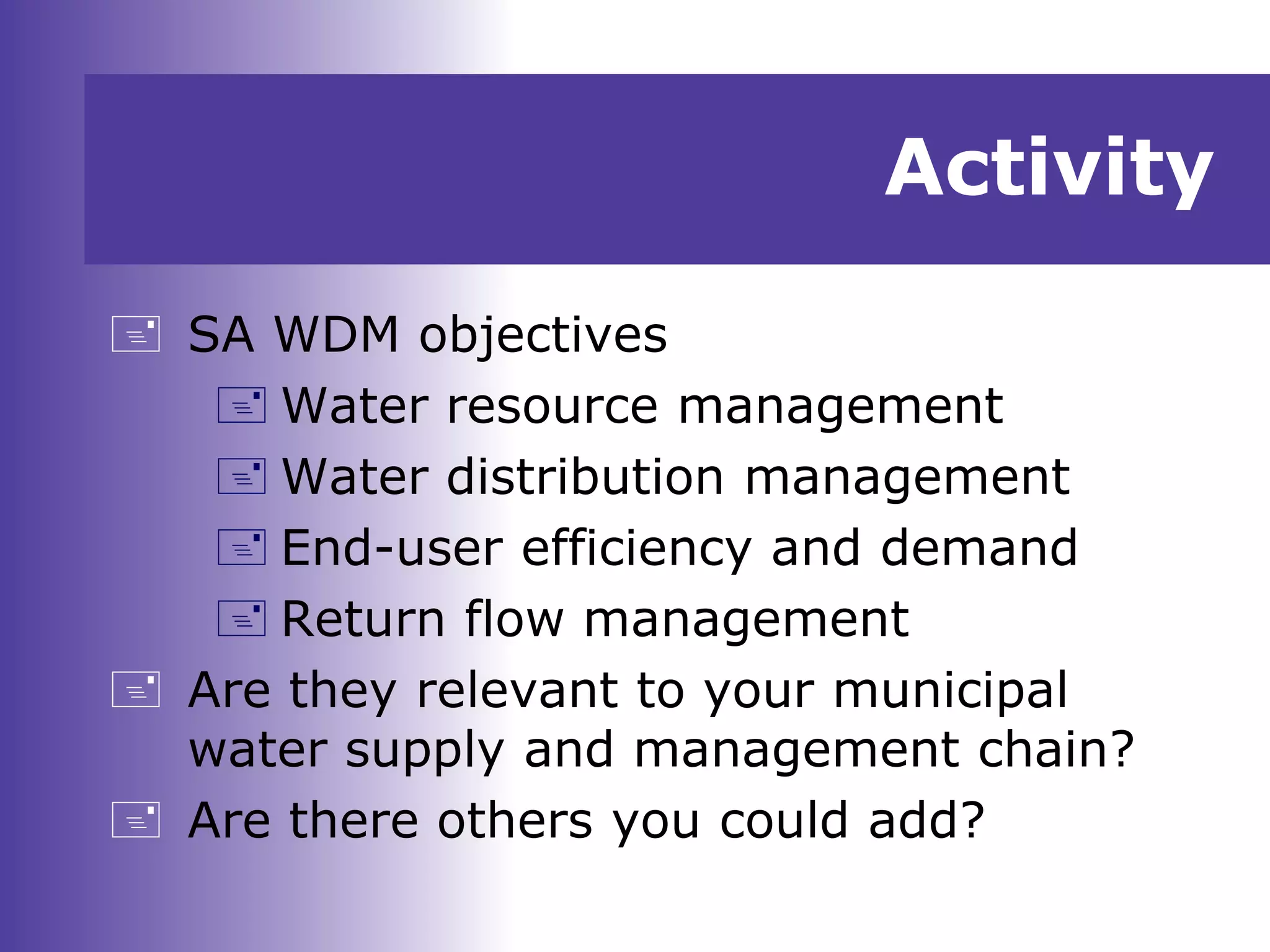 Activity

SA WDM objectives

Water resource management

Water distribution management

End-user efficiency and demand

Return flow management

Are they relevant to your municipal water supply and management chain?

Are there others you could add?